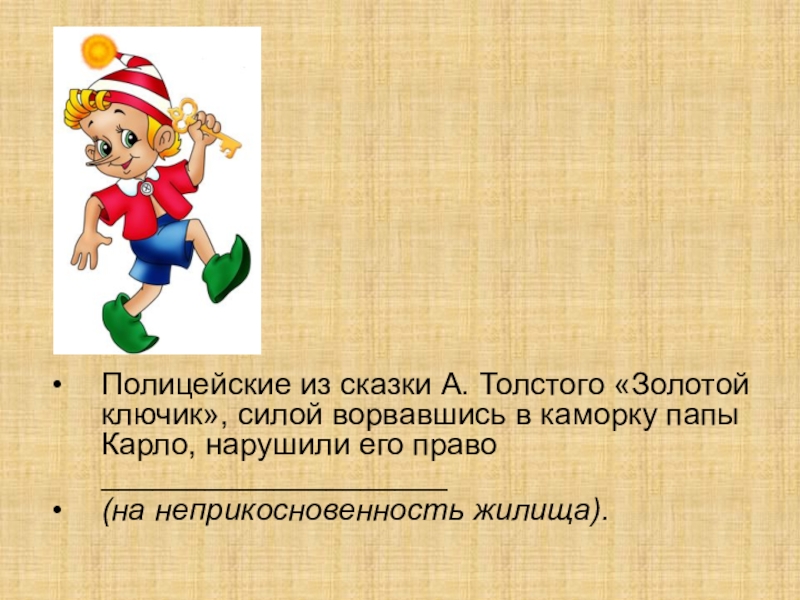 • Полицейские из сказки А. Толстого «Золотой ключик», силой ворвавшись в каморку папы Карло, нарушили его право ______________________

• (на неприкосновенность жилища).